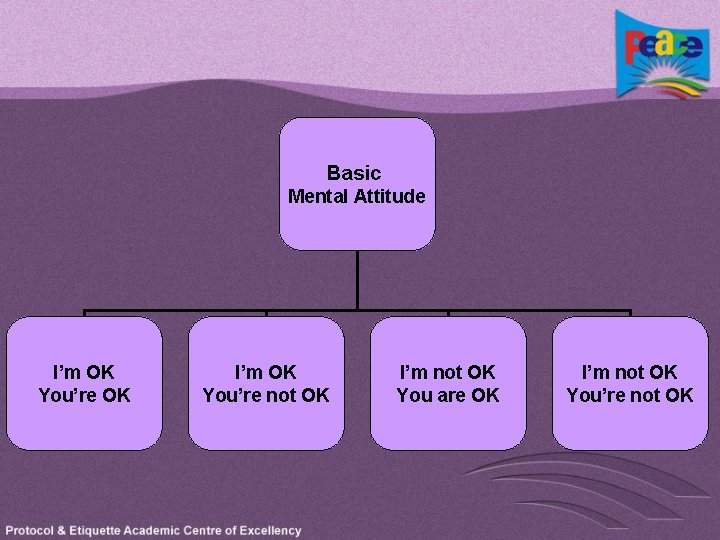 Peace

Basic Mental Attitude

I'm OK You're OK

I'm OK You're not OK

I'm not OK You are OK

I'm not OK You're not OK

Protocol & Etiquette Academic Centre of Excellency